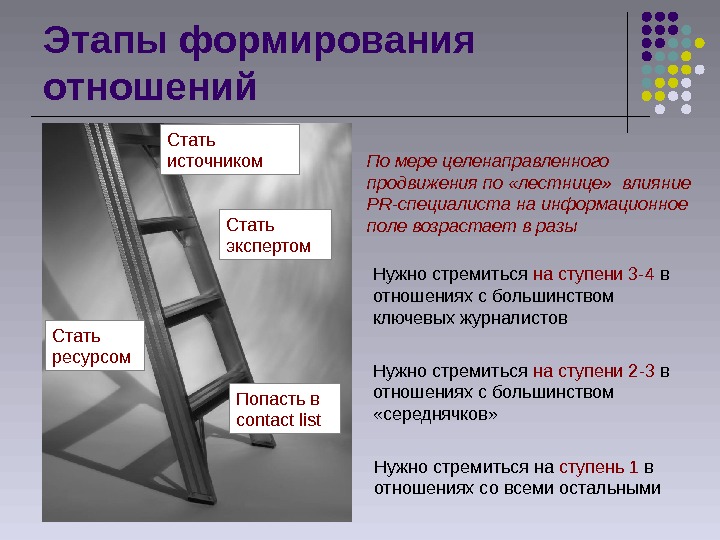 Этапы формирования отношений

Стать источником

Стать экспертом

Стать ресурсом

Попасть в contact list

По мере целенаправленного продвижения по «лестнице» влияние PR-специалиста на информационное поле возрастает в разы

Нужно стремиться на ступени 3-4 в отношениях с большинством ключевых журналистов

Нужно стремиться на ступени 2-3 в отношениях с большинством «середнячков»

Нужно стремиться на ступень 1 в отношениях со всеми остальными